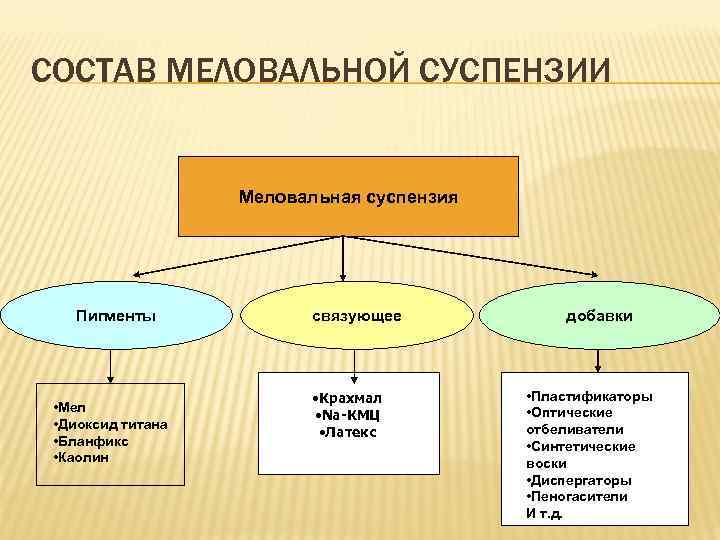 СОСТАВ МЕЛОВАЛЬНОЙ СУСПЕНЗИИ

Меловальная суспензия

Пигменты

связующее

добавки

•Мел
•Диоксид титана
•Бланфикс
•Каолин

•Крахмал
•Na-КМЦ
•Латекс

•Пластификаторы
•Оптические отбеливатели
•Синтетические воски
•Диспергаторы
•Пеногасители
И т.д.